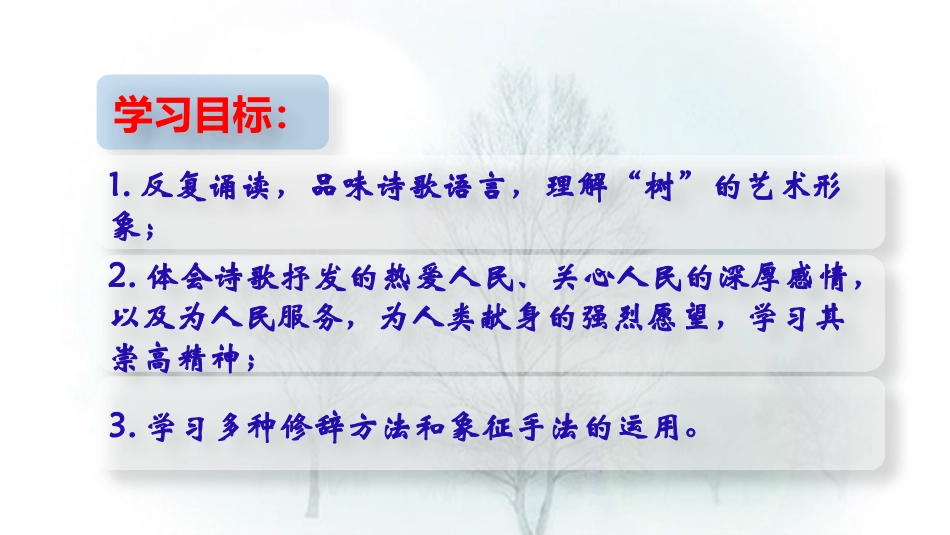 学习目标:

1. 反复诵读，品味诗歌语言，理解“树”的艺术形象；

2. 体会诗歌抒发的热爱人民、关心人民的深厚感情，以及为人民服务，为人类献身的强烈愿望，学习其崇高精神；

3. 学习多种修辞方法和象征手法的运用。